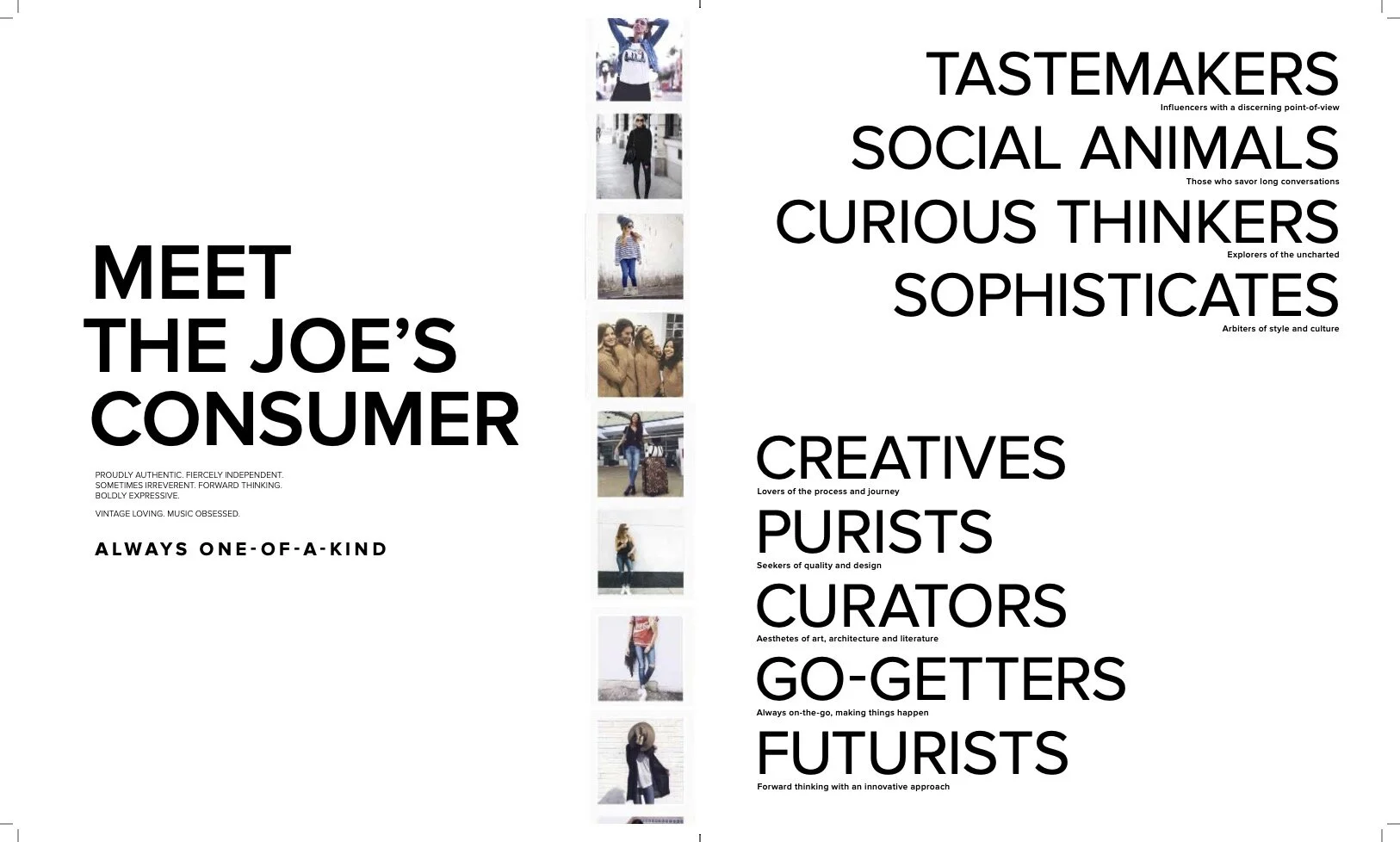 MEET
THE JOE'S
CONSUMER

PROUDLY AUTHENTIC. FIERCELY INDEPENDENT. SOMETIMES IRREVERENT. FORWARD THINKING. BOLDLY EXPRESSIVE.

VINTAGE LOVING. MUSIC OBSESSED.

ALWAYS ONE-OF-A-KIND

TASTEMAKERS
Influencers with a discerning point-of-view

SOCIAL ANIMALS
Those who savor long conversations

CURIOUS THINKERS
Explorers of the uncharted

SOPHISTICATES
Arbiters of style and culture

CREATIVES
Lovers of the process and journey

PURISTS
Seekers of quality and design

CURATORS
Aesthetes of art, architecture and literature

GO-GETTERS
Always on-the-go, making things happen

FUTURISTS
Forward thinking with an innovative approach